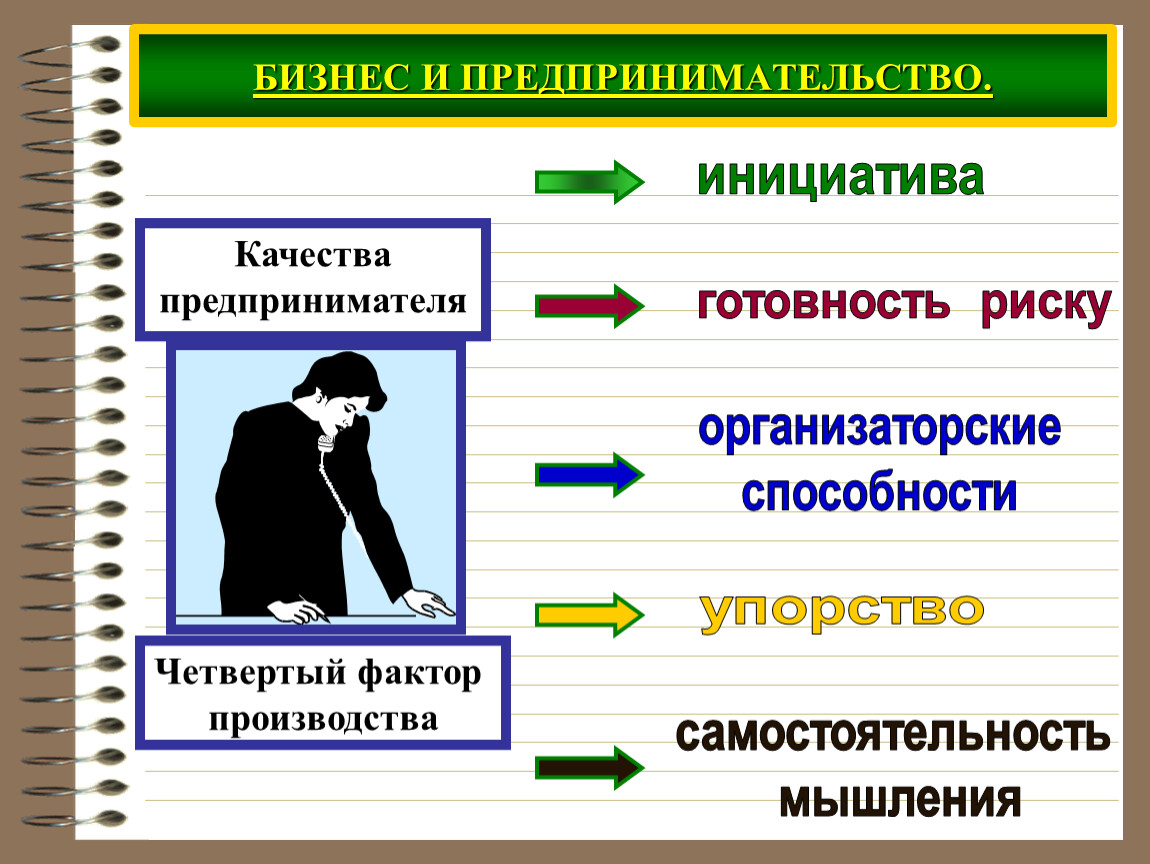 БИЗНЕС И ПРЕДПРИНИМАТЕЛЬСТВО.

Качества предпринимателя

Четвертый фактор производства

инициатива

готовность риску

организаторские способности

упорство

самостоятельность мышления